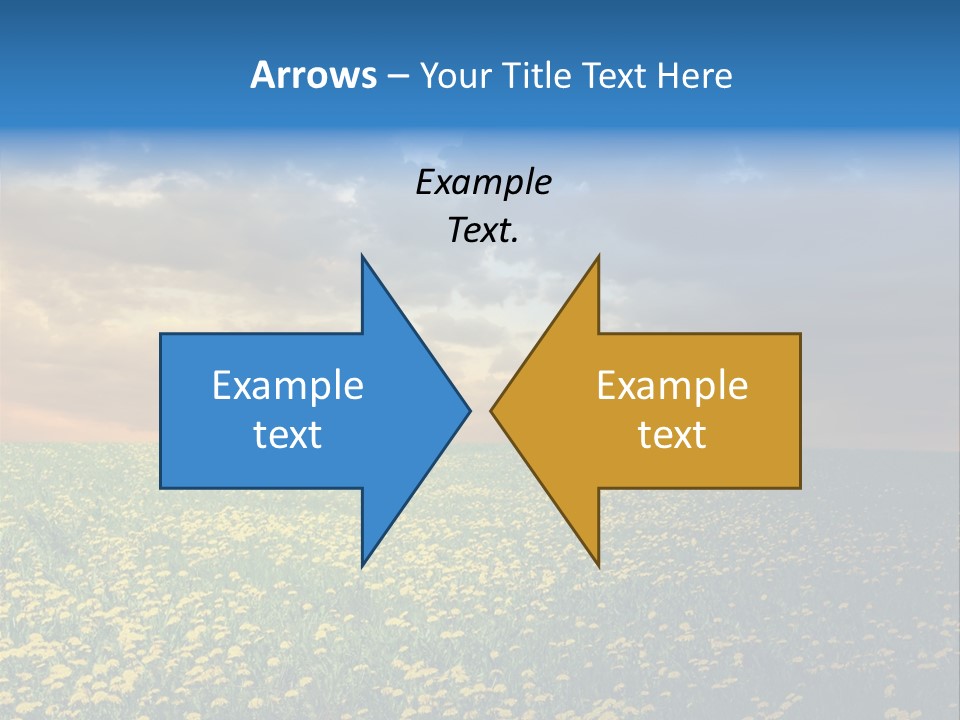 Arrows – Your Title Text Here

Example Text.

Example text

Example text